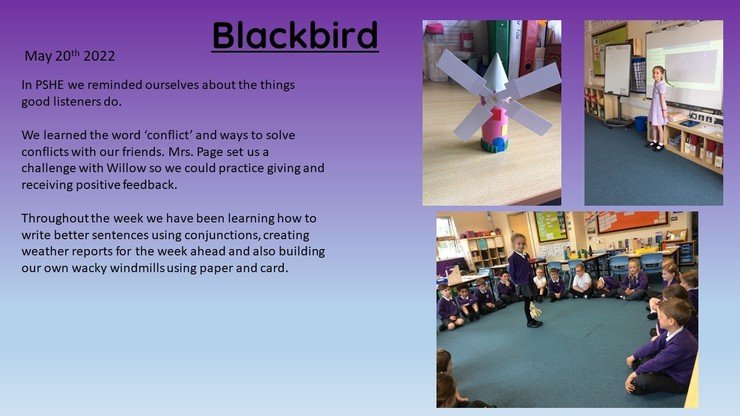 Blackbird

May 20$^{th}$ 2022

In PSHE we reminded ourselves about the things good listeners do.

We learned the word 'conflict' and ways to solve conflicts with our friends. Mrs. Page set us a challenge with Willow so we could practice giving and receiving positive feedback.

Throughout the week we have been learning how to write better sentences using conjunctions, creating weather reports for the week ahead and also building our own wacky windmills using paper and card.